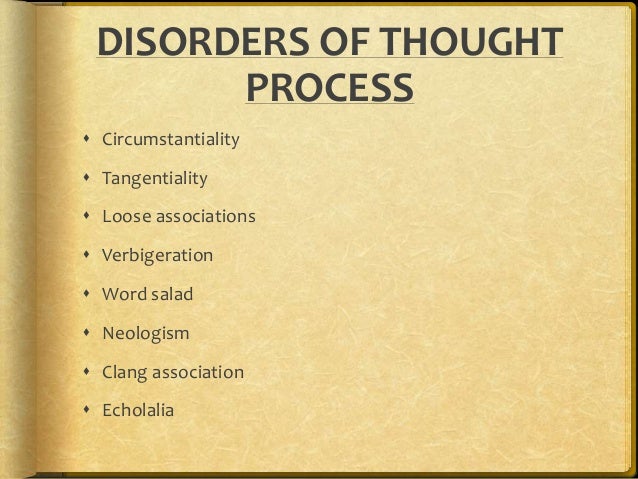 DISORDERS OF THOUGHT PROCESS

- Circumstantiality
- Tangentiality
- Loose associations
- Verbigeration
- Word salad
- Neologism
- Clang association
- Echolalia